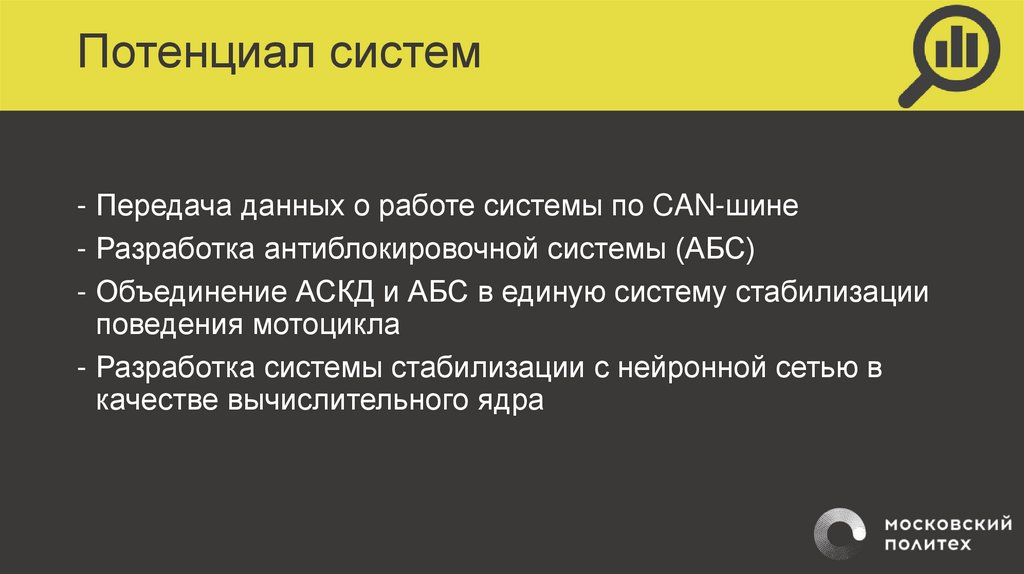 Потенциал систем

- Передача данных о работе системы по CAN-шине
- Разработка антиблокировочной системы (АБС)
- Объединение АСКД и АБС в единую систему стабилизации поведения мотоцикла
- Разработка системы стабилизации с нейронной сетью в качестве вычислительного ядра

МОСКОВСКИЙ ПОЛИТЕХ